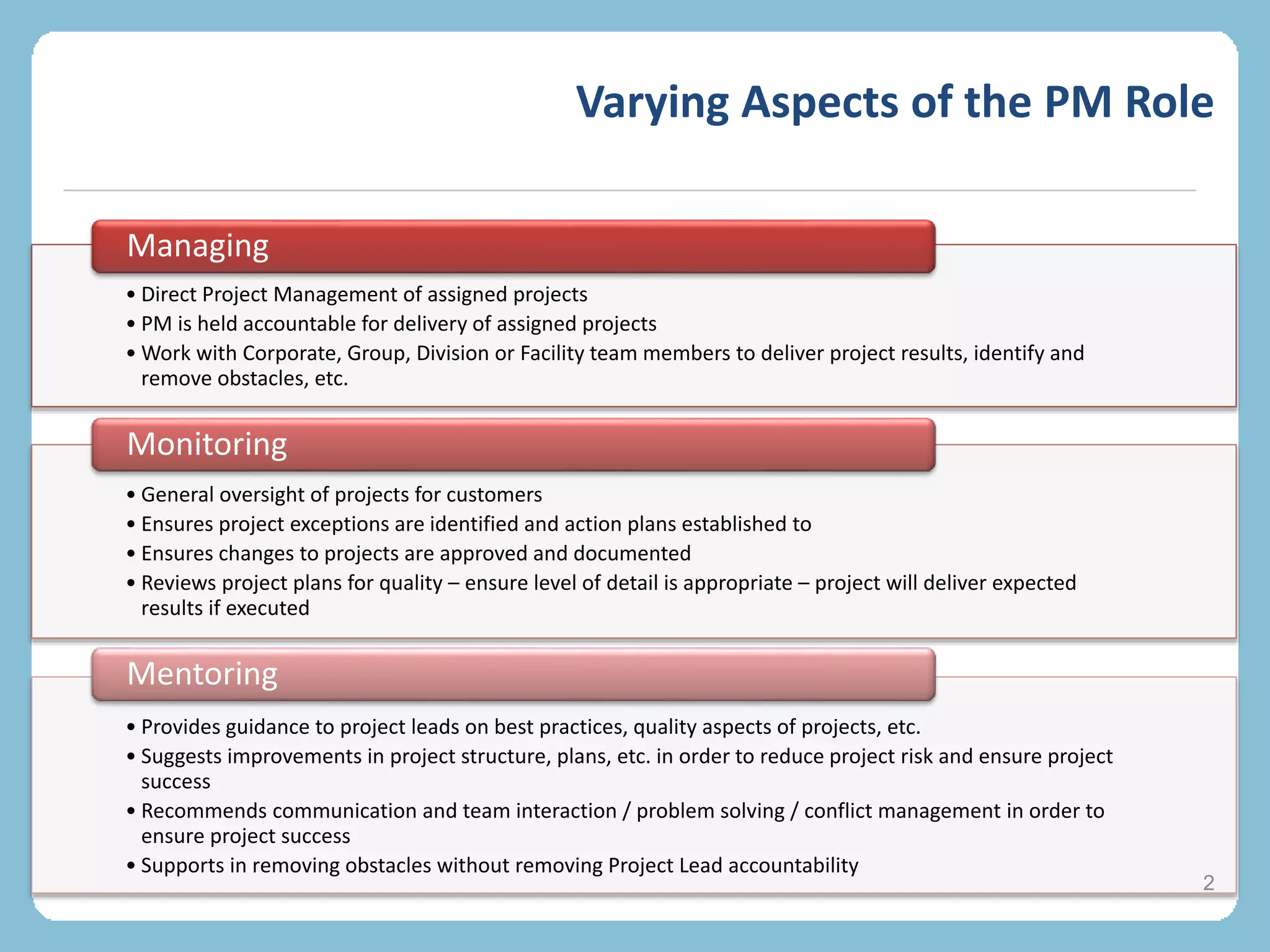 Varying Aspects of the PM Role

Managing

• Direct Project Management of assigned projects
• PM is held accountable for delivery of assigned projects
• Work with Corporate, Group, Division or Facility team members to deliver project results, identify and remove obstacles, etc.

Monitoring

• General oversight of projects for customers
• Ensures project exceptions are identified and action plans established to
• Ensures changes to projects are approved and documented
• Reviews project plans for quality – ensure level of detail is appropriate – project will deliver expected results if executed

Mentoring

• Provides guidance to project leads on best practices, quality aspects of projects, etc.
• Suggests improvements in project structure, plans, etc. in order to reduce project risk and ensure project success
• Recommends communication and team interaction / problem solving / conflict management in order to ensure project success
• Supports in removing obstacles without removing Project Lead accountability

2